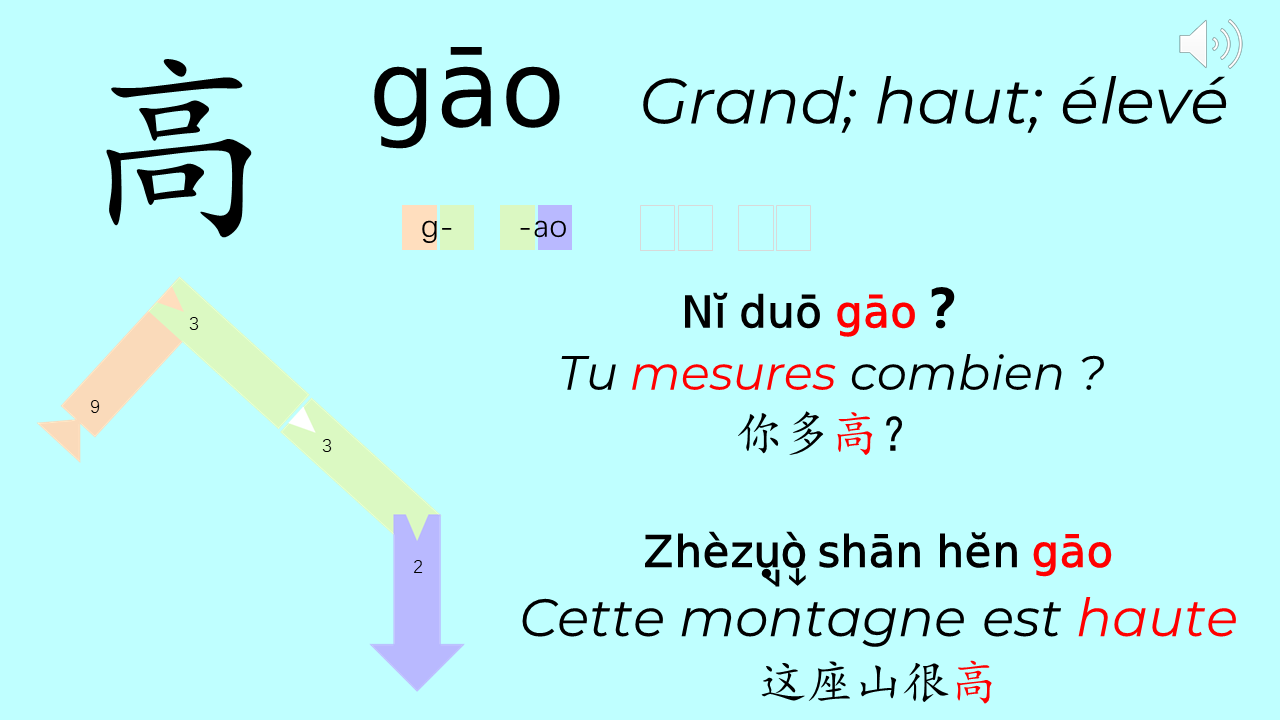 高

gāo

Grand; haut; élevé

g- -ao

3

9

3

2

Nǐ duō gāo ?
Tu mesures combien ?
你多高?

Zhèzuò shān hěn gāo
Cette montagne est haute
这座山很高